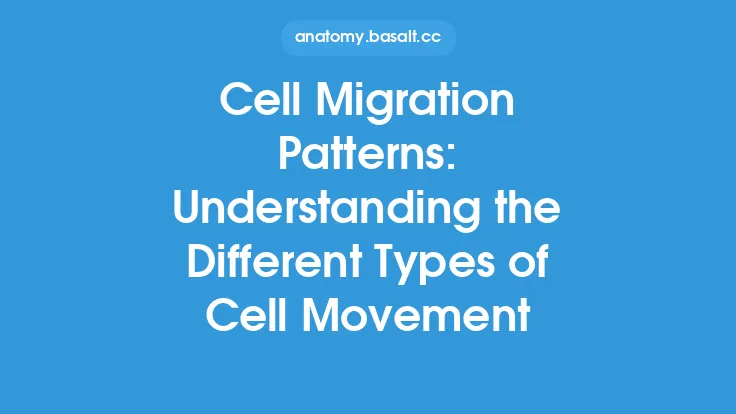 anatomy.basalt.cc

Cell Migration Patterns: Understanding the Different Types of Cell Movement